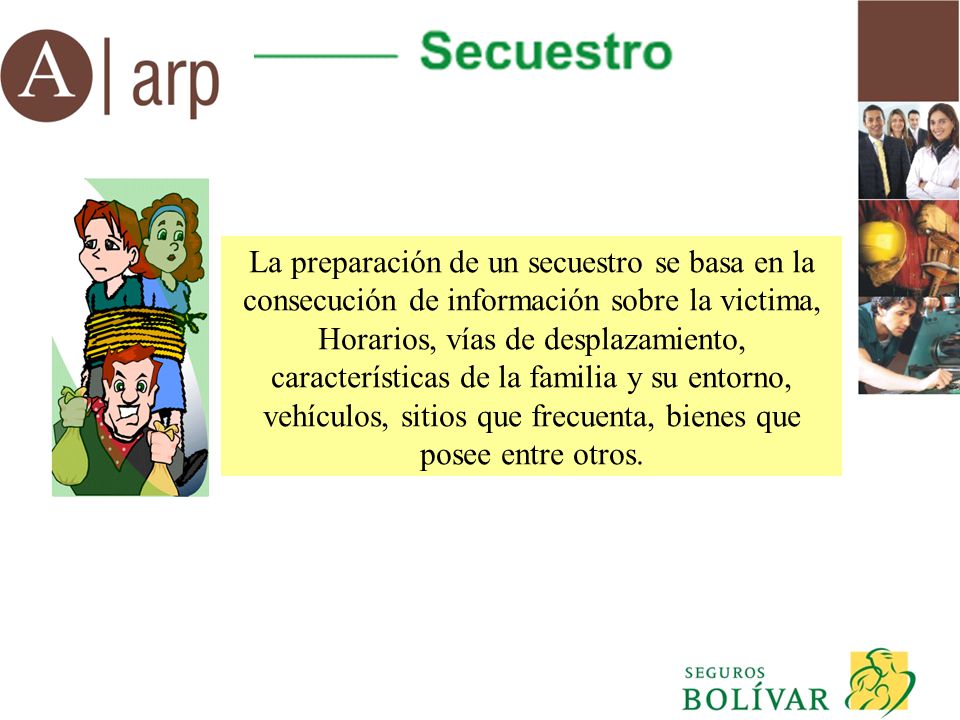 A | arp

Secuestro

La preparación de un secuestro se basa en la consecución de información sobre la victima, Horarios, vías de desplazamiento, características de la familia y su entorno, vehículos, sitios que frecuenta, bienes que posee entre otros.

SEGUROS
BOLÍVAR